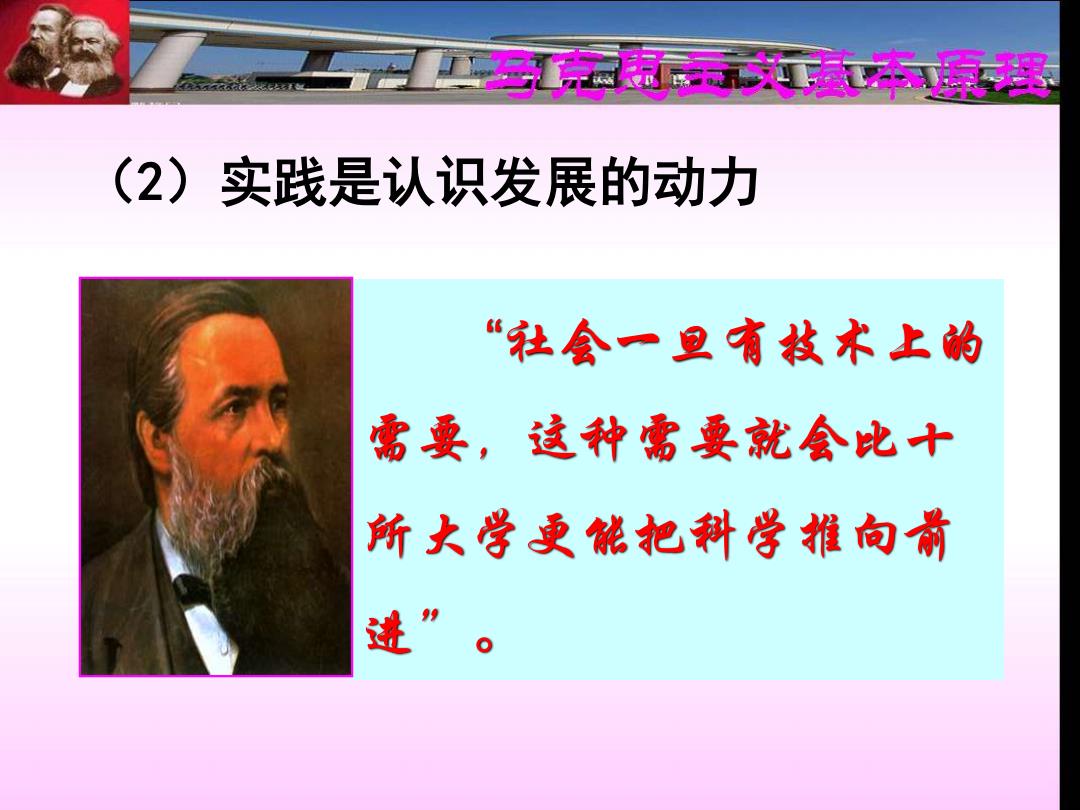 马克思主义基本原理

（2）实践是认识发展的动力

“社会一旦有技术上的需要，这种需要就会比十所大学更能把科学推向前进”。